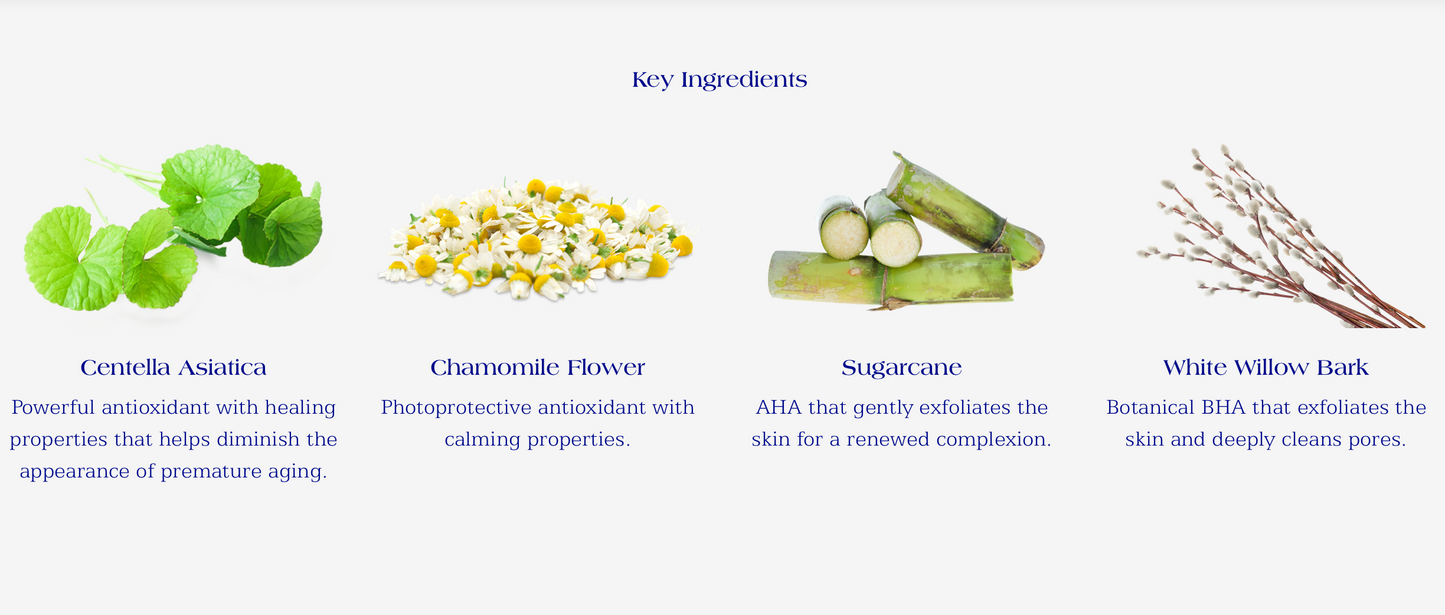 Key Ingredients

Centella Asiatica

Powerful antioxidant with healing properties that helps diminish the appearance of premature aging.

Chamomile Flower

Photoprotective antioxidant with calming properties.

Sugarcane

AHA that gently exfoliates the skin for a renewed complexion.

White Willow Bark

Botanical BHA that exfoliates the skin and deeply cleans pores.